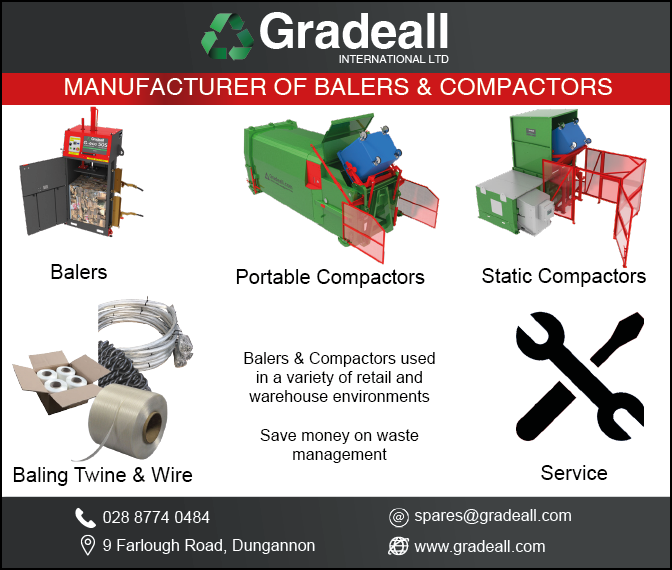 Gradeall
INTERNATIONAL LTD

MANUFACTURER OF BALERS & COMPACTORS

Balers

Portable Compactors

Static Compactors

Baling Twine & Wire

Balers & Compactors used in a variety of retail and warehouse environments

Save money on waste management

Service

028 8774 0484

9 Farlough Road, Dungannon

spares@gradeall.com

www.gradeall.com